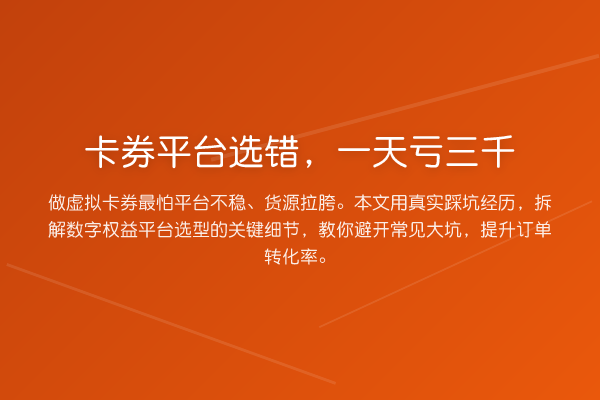 卡券平台选错，一天亏三千

做虚拟卡券最怕平台不稳、货源拉胯。本文用真实踩坑经历，拆解数字权益平台选型的关键细节，教你避开常见大坑，提升订单转化率。